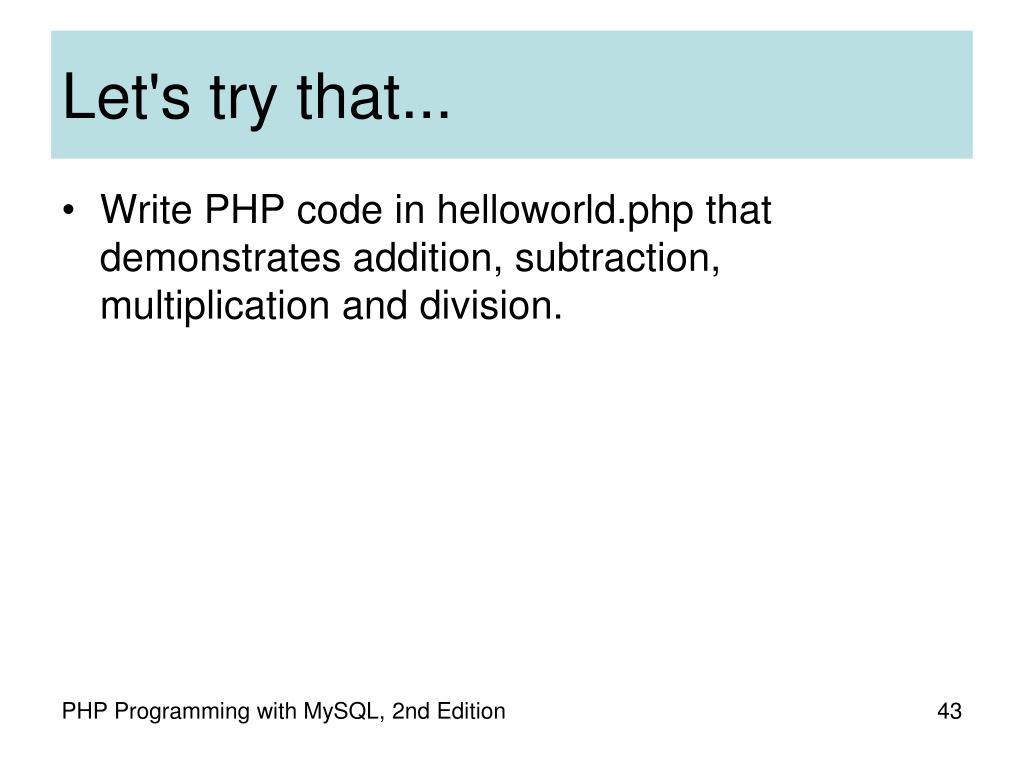 Let's try that...

• Write PHP code in helloworld.php that demonstrates addition, subtraction, multiplication and division.

PHP Programming with MySQL, 2nd Edition

43